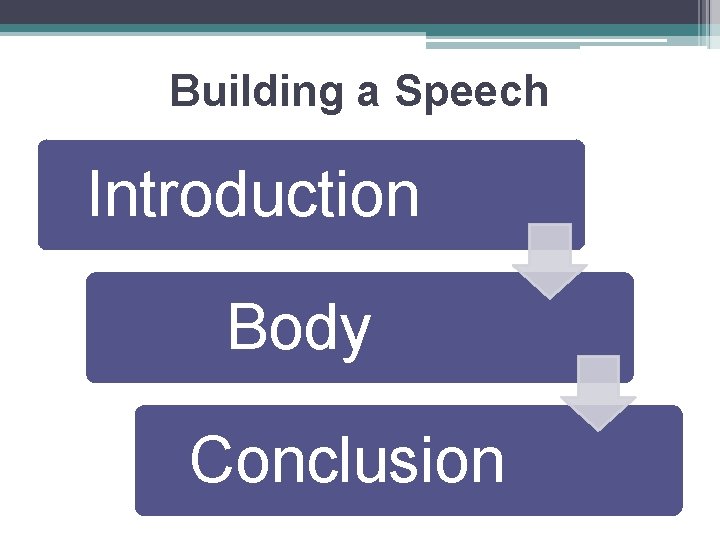 Building a Speech

Introduction

Body

Conclusion